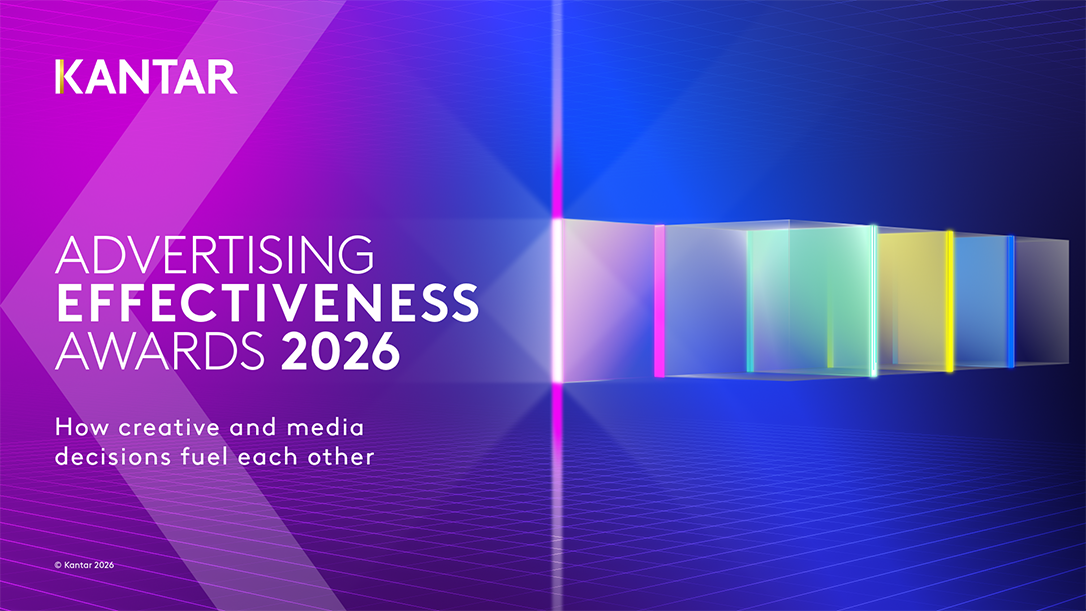 KANTAR

ADVERTISING
EFFECTIVENESS
AWARDS 2026

How creative and media decisions fuel each other

© Kantar 2026